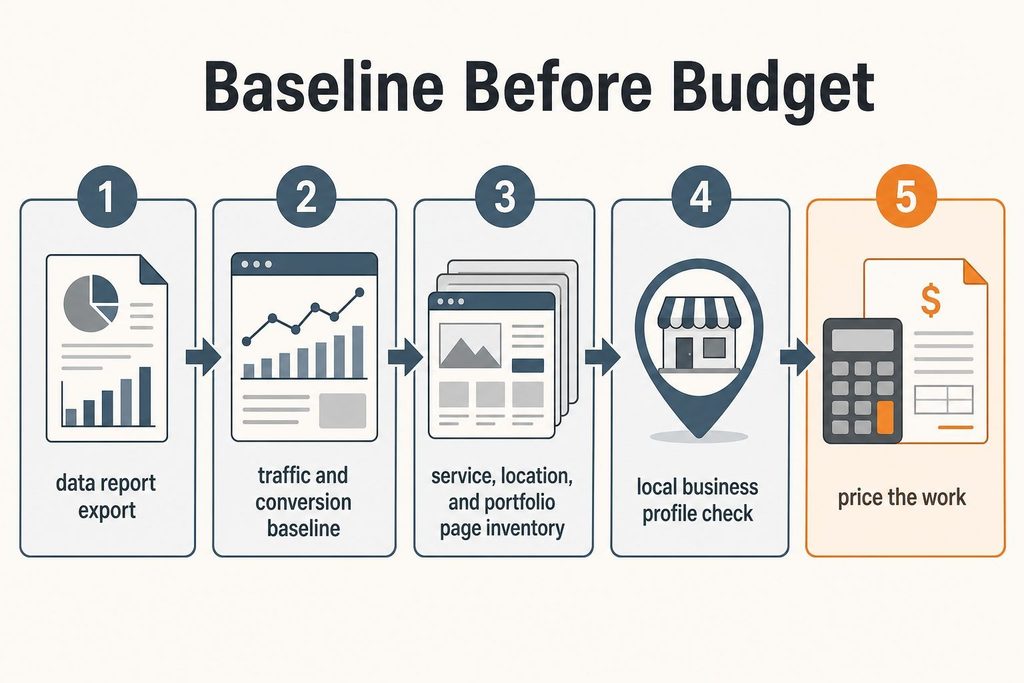 Baseline Before Budget

1
data report export

2
traffic and conversion baseline

3
service, location, and portfolio page inventory

4
local business profile check

5
$
price the work